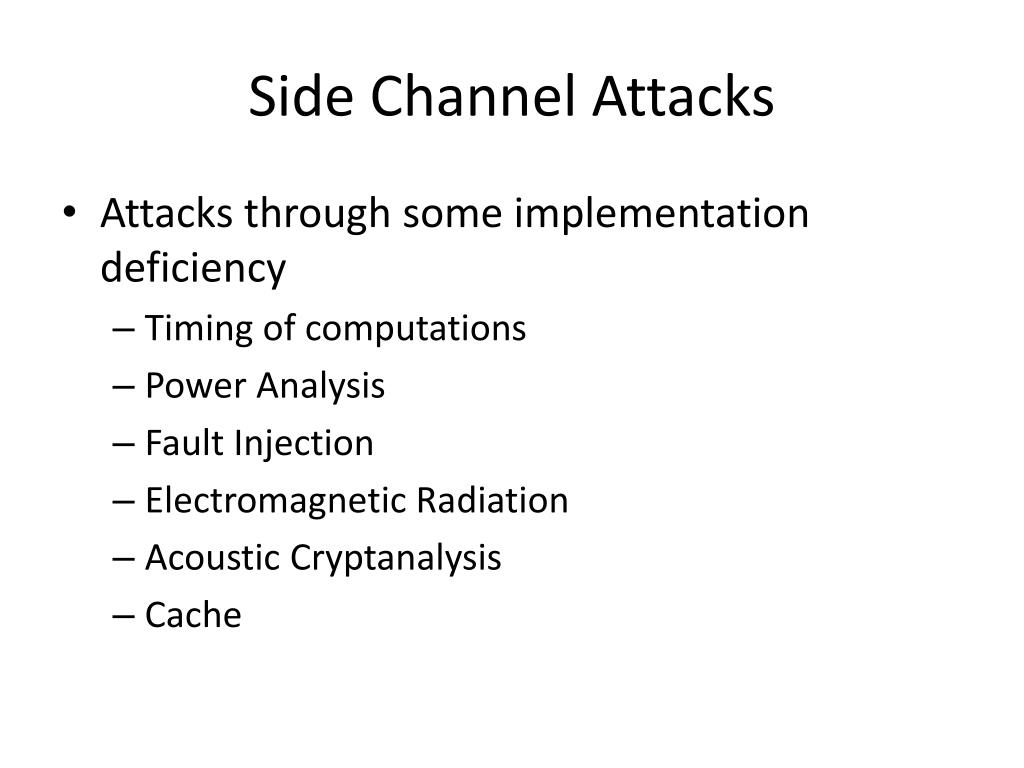 Side Channel Attacks

• Attacks through some implementation deficiency
– Timing of computations
– Power Analysis
– Fault Injection
– Electromagnetic Radiation
– Acoustic Cryptanalysis
– Cache